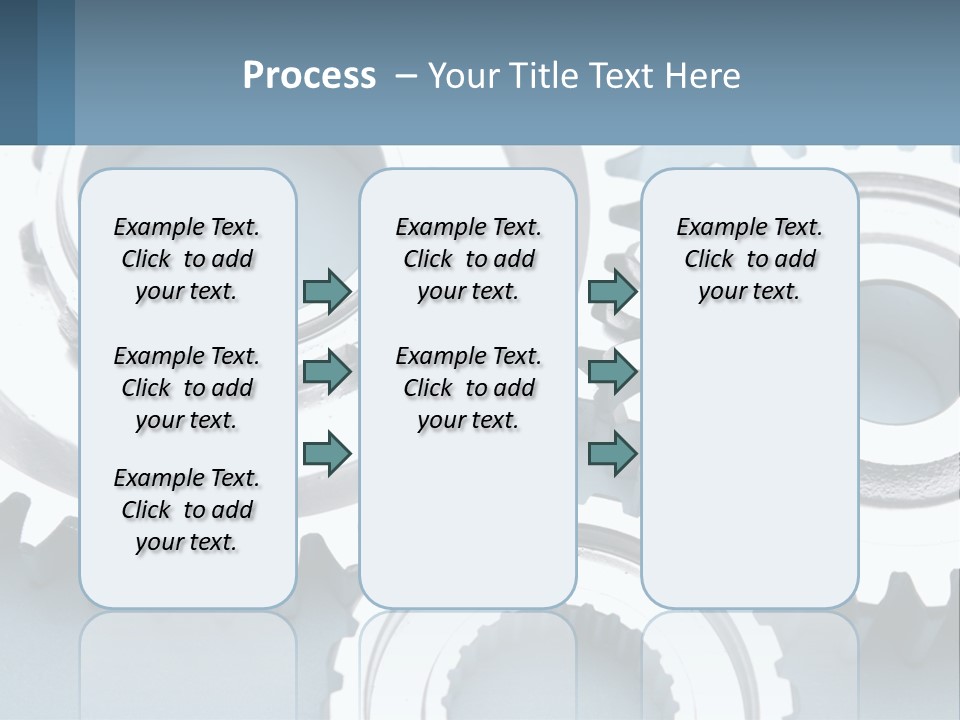 Process – Your Title Text Here

Example Text. Click to add your text.

Example Text. Click to add your text.

Example Text. Click to add your text.

Example Text. Click to add your text.

Example Text. Click to add your text.

Example Text. Click to add your text.